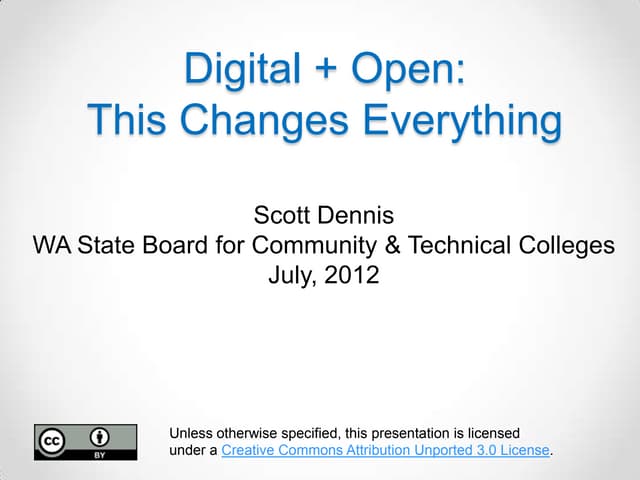 Digital + Open:
This Changes Everything

Scott Dennis
WA State Board for Community & Technical Colleges
July, 2012

cc BY

Unless otherwise specified, this presentation is licensed under a Creative Commons Attribution Unported 3.0 License.